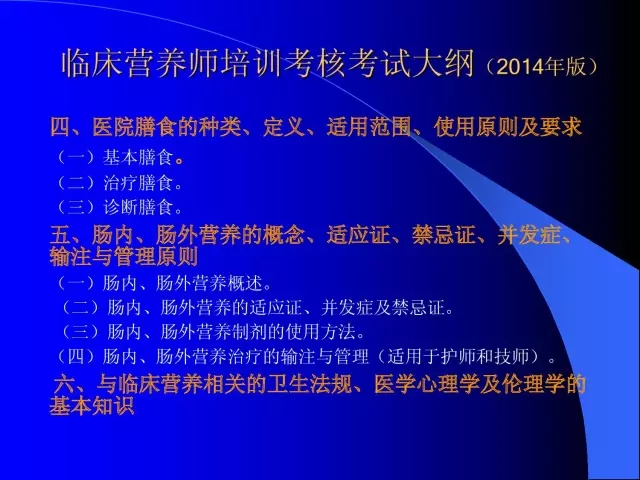 临床营养师培训考核考试大纲（2014年版）

四、医院膳食的种类、定义、适用范围、使用原则及要求

（一）基本膳食。

（二）治疗膳食。

（三）诊断膳食。

五、肠内、肠外营养的概念、适应证、禁忌证、并发症、输注与管理原则

（一）肠内、肠外营养概述。

（二）肠内、肠外营养的适应证、并发症及禁忌证。

（三）肠内、肠外营养制剂的使用方法。

（四）肠内、肠外营养治疗的输注与管理（适用于护师和技师）。

六、与临床营养相关的卫生法规、医学心理学及伦理学的基本知识